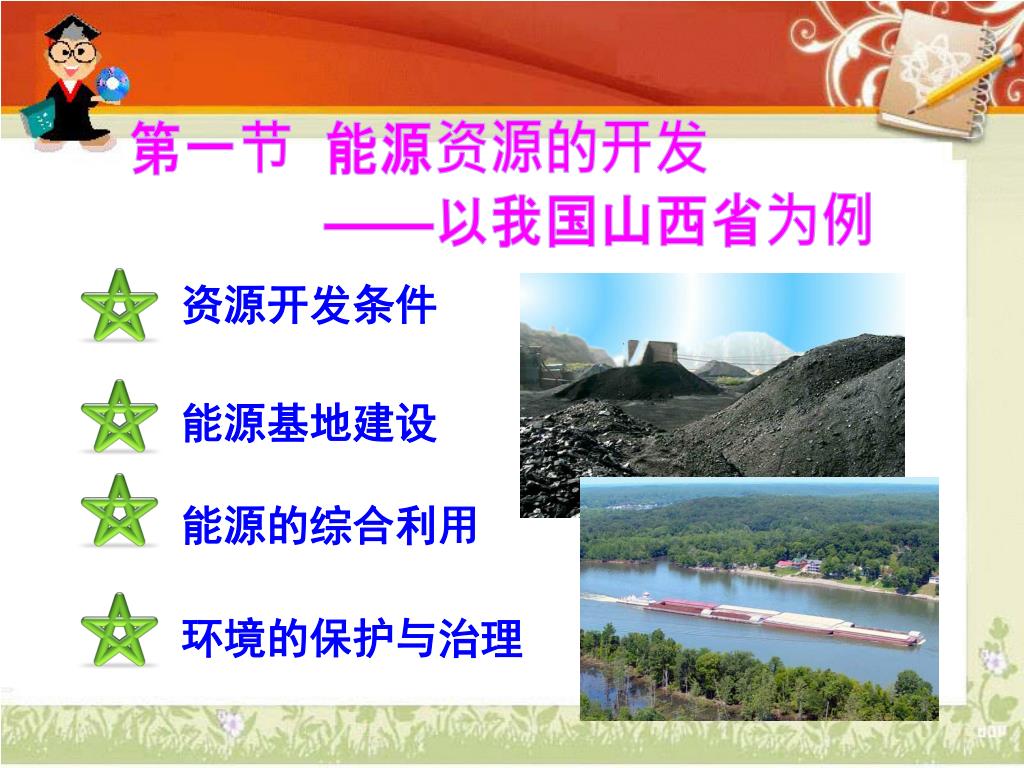 第一节 能源资源的开发
——以我国山西省为例

资源开发条件

能源基地建设

能源的综合利用

环境的保护与治理